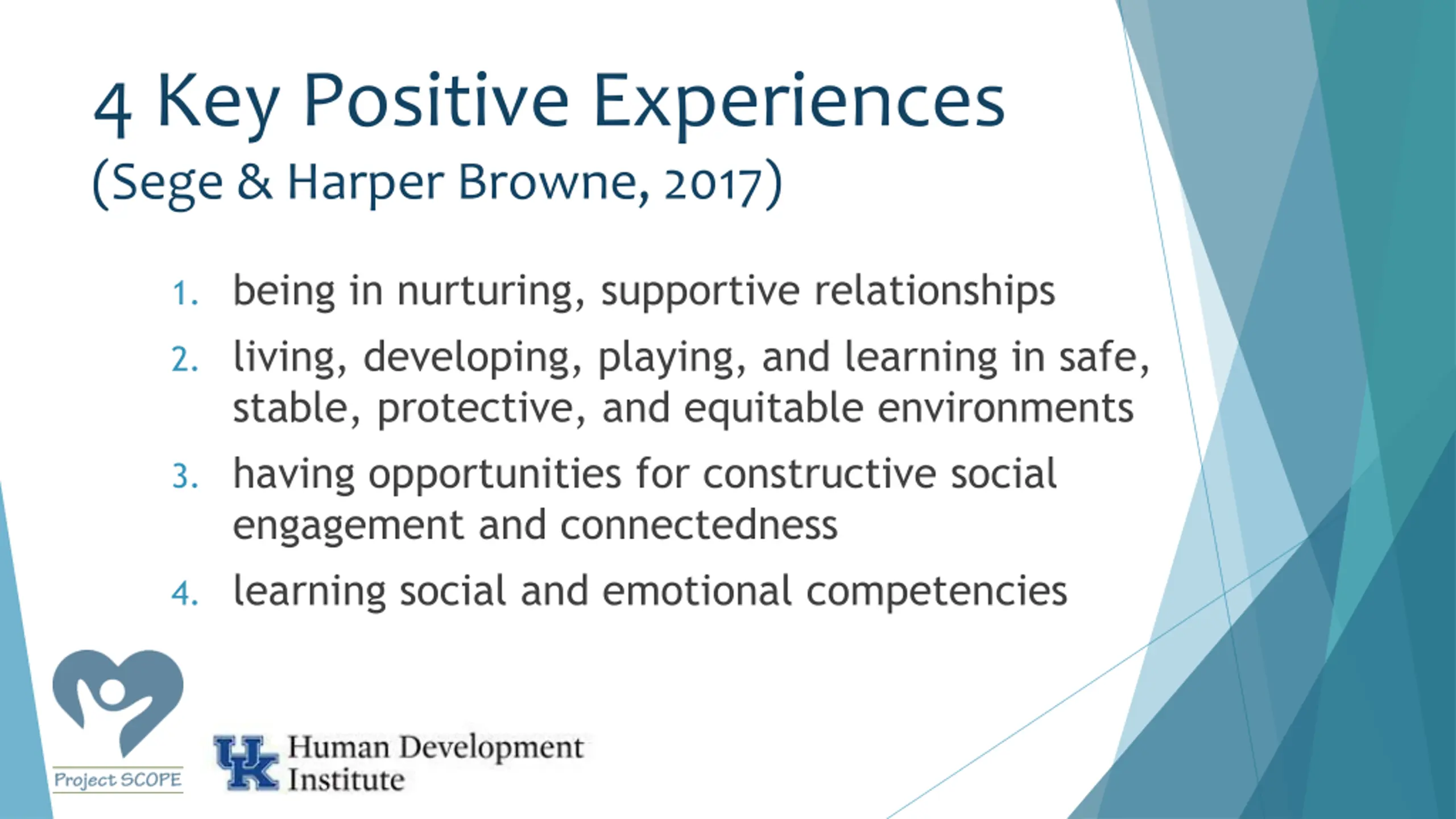 4 Key Positive Experiences
(Sege & Harper Browne, 2017)

1. being in nurturing, supportive relationships
2. living, developing, playing, and learning in safe, stable, protective, and equitable environments
3. having opportunities for constructive social engagement and connectedness
4. learning social and emotional competencies

Project SCOPE

UK Human Development Institute